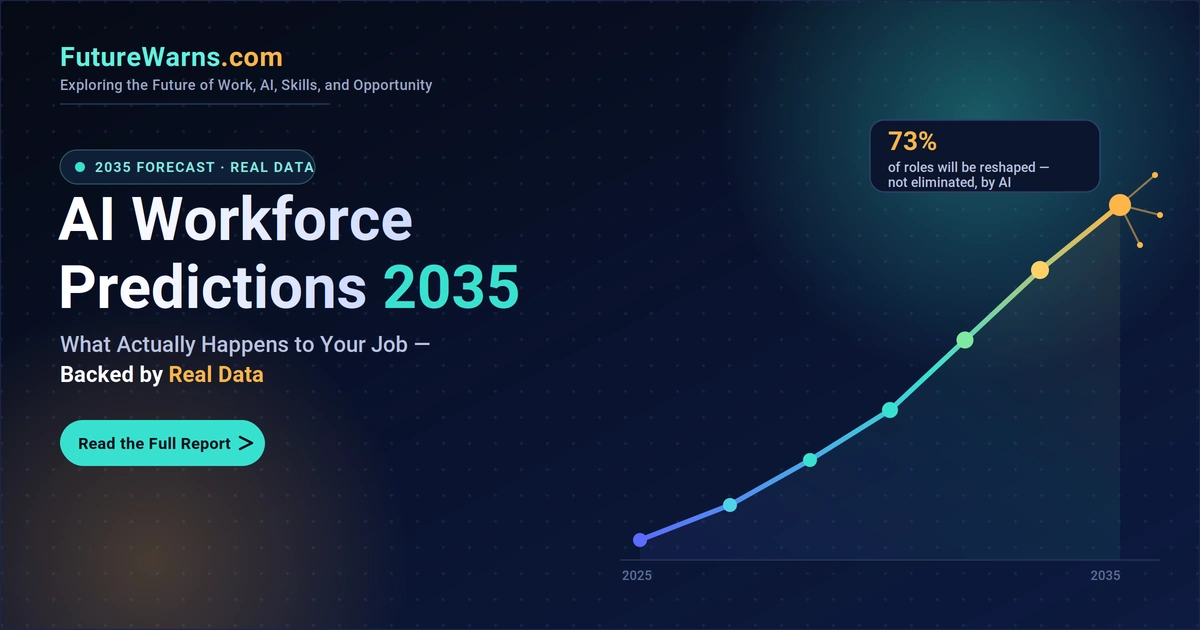 FutureWarns.com
Exploring the Future of Work, AI, Skills, and Opportunity

2035 FORECAST · REAL DATA

AI Workforce Predictions 2035

What Actually Happens to Your Job — Backed by Real Data

Read the Full Report >

73%
of roles will be reshaped — not eliminated, by AI

2025

2035